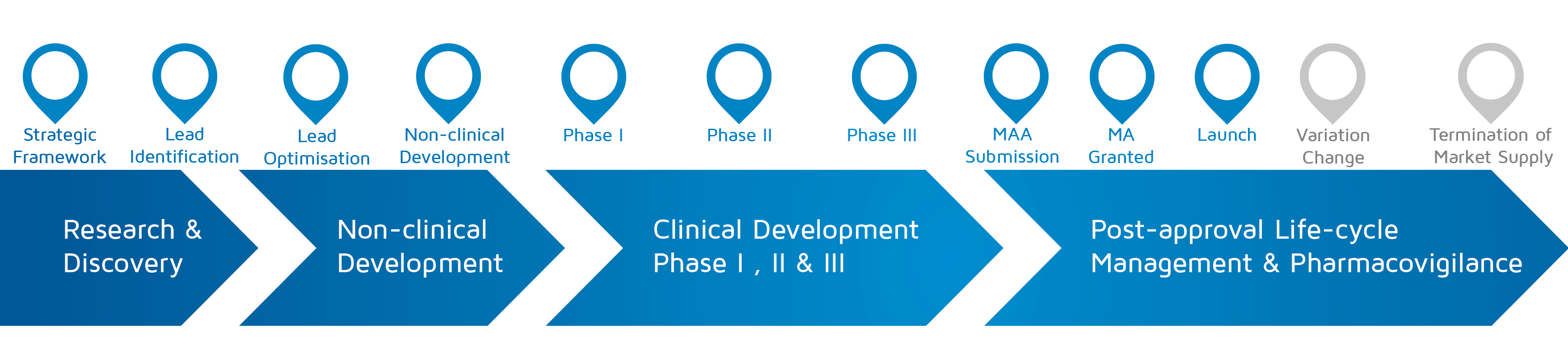 Strategic Framework

Lead Identification

Lead Optimisation

Non-clinical Development

Phase I

Phase II

Phase III

MAA Submission

MA Granted

Launch

Variation Change

Termination of Market Supply

Research & Discovery

Non-clinical Development

Clinical Development Phase I , II & III

Post-approval Life-cycle Management & Pharmacovigilance